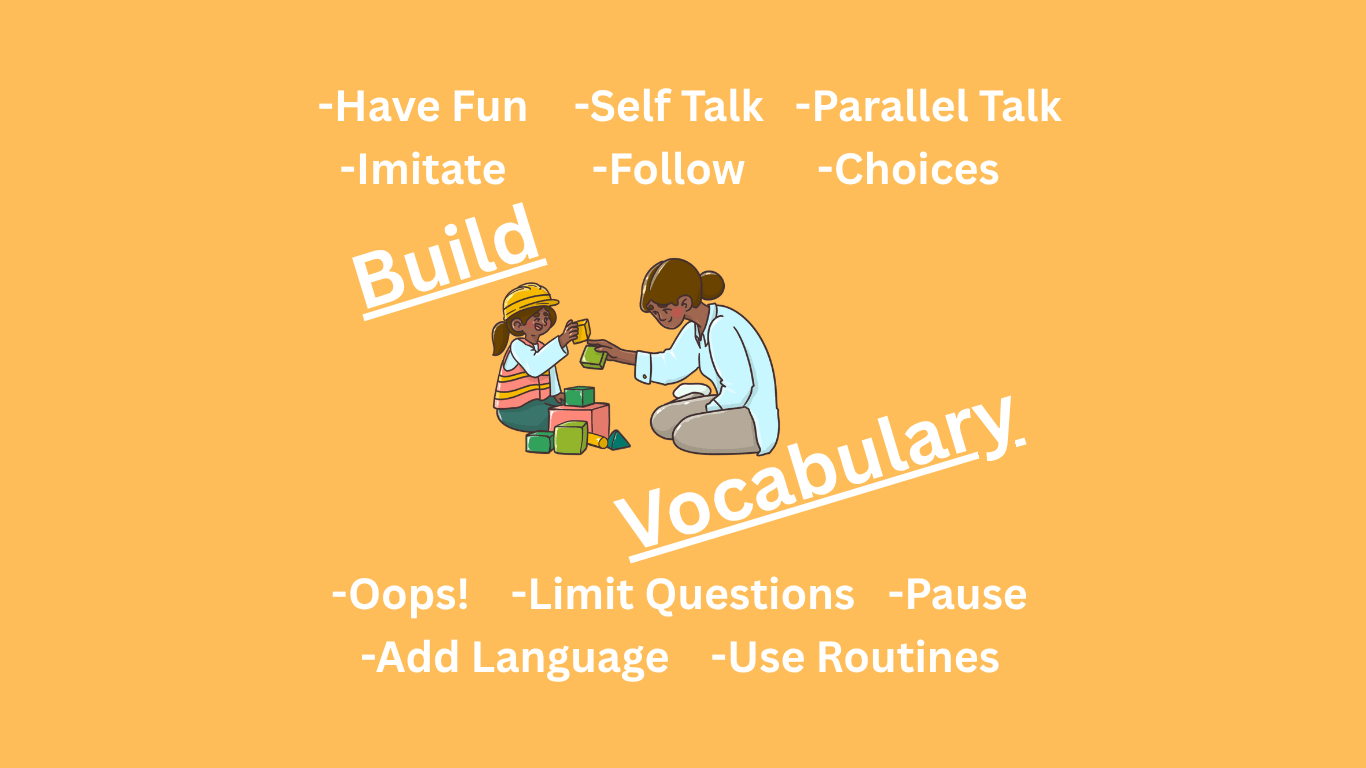 -Have Fun -Self Talk -Parallel Talk
-Imitate -Follow -Choices

Build

Vocabulary.

-Oops! -Limit Questions -Pause
-Add Language -Use Routines